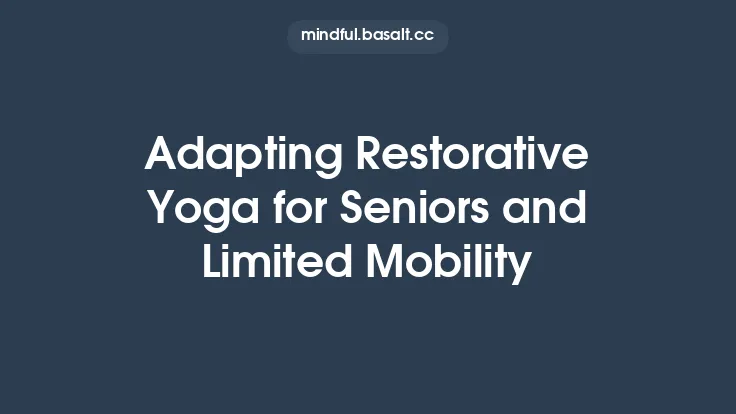 mindful.basalt.cc

Adapting Restorative Yoga for Seniors and Limited Mobility